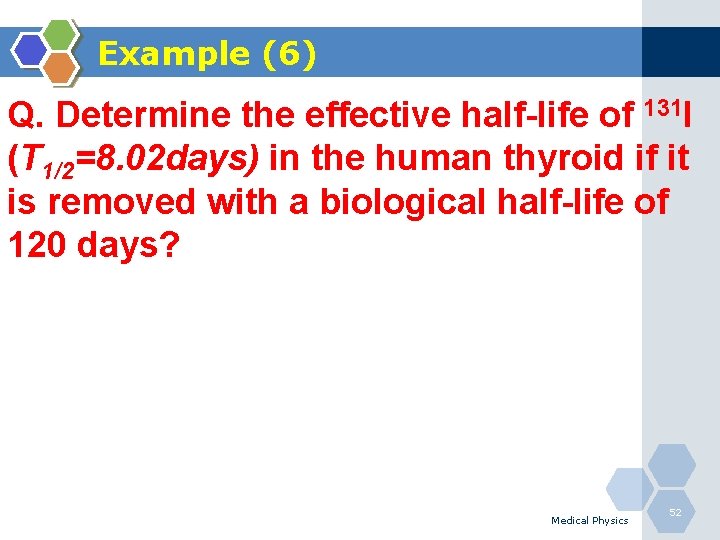 Example (6)

Q. Determine the effective half-life of $^{131}I$ ($T_{1/2}$=8.02days) in the human thyroid if it is removed with a biological half-life of 120 days?

Medical Physics

52